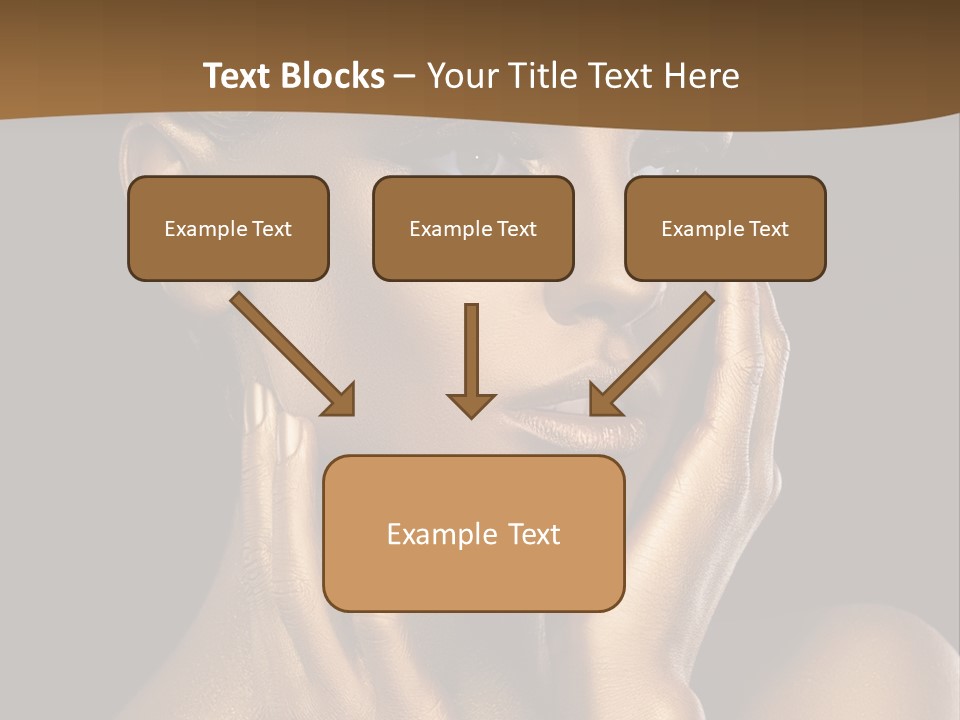 Text Blocks – Your Title Text Here

Example Text

Example Text

Example Text

Example Text